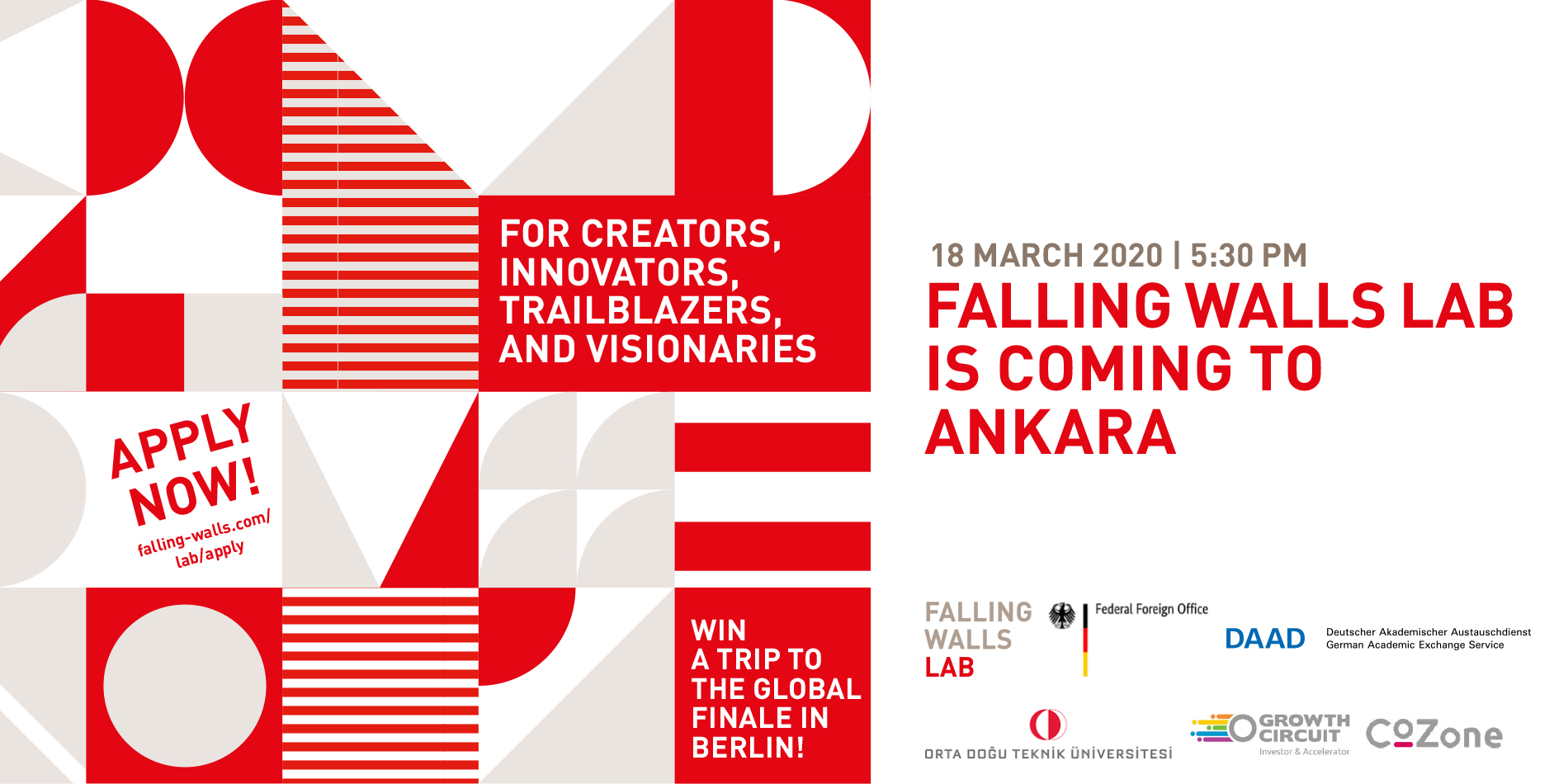 FOR CREATORS, INNOVATORS, TRAILBLAZERS, AND VISIONARIES

APPLY NOW!
falling-walls.com/lab/apply

WIN A TRIP TO THE GLOBAL FINALE IN BERLIN!

18 MARCH 2020 | 5:30 PM
FALLING WALLS LAB IS COMING TO ANKARA

FALLING WALLS LAB

Federal Foreign Office

DAAD
Deutscher Akademischer Austauschdienst
German Academic Exchange Service

ORTA DOĞU TEKNİK ÜNİVERSİTESİ

GROWTH CIRCUIT
Investor & Accelerator

CoZone